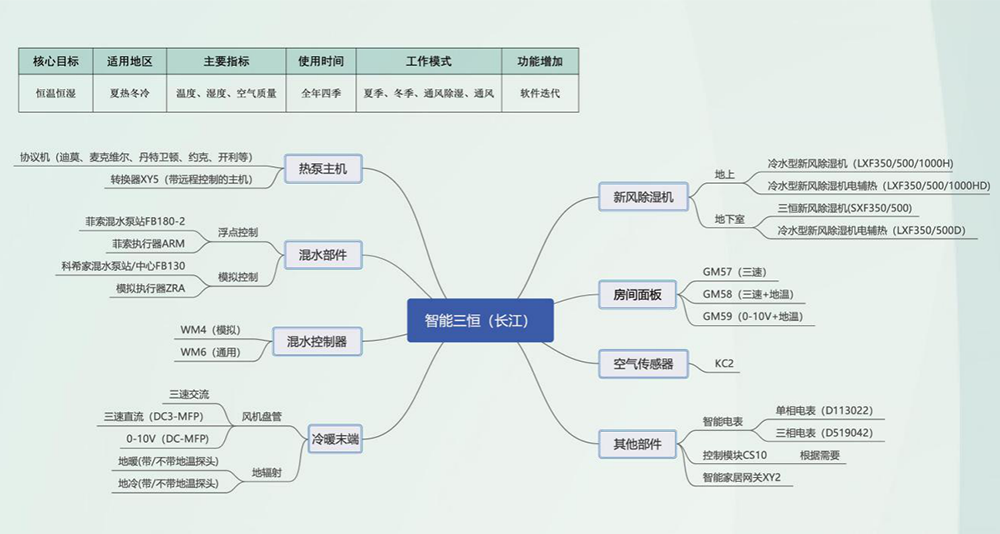 | 核心目标 | 适用地区 | 主要指标 | 使用时间 | 工作模式 | 功能增加 |
|---|---|---|---|---|---|
| 恒温恒湿 | 夏热冬冷 | 温度、湿度、空气质量 | 全年四季 | 夏季、冬季、通风除湿、通风 | 软件迭代 |

智能三恒（长江）

热泵主机
协议机（迪莫、麦克维尔、丹特卫顿、约克、开利等）
转换器XY5（带远程控制的主机）

混水部件
浮点控制
菲索混水泵站FB180-2
菲索执行器ARM
模拟控制
科希家混水泵站/中心FB130
模拟执行器ZRA

混水控制器
WM4（模拟）
WM6（通用）

冷暖末端
风机盘管
三速交流
三速直流（DC3-MFP）
0-10V（DC-MFP）
地辐射
地暖(带/不带地温探头)
地冷(带/不带地温探头)

新风除湿机
地上
冷水型新风除湿机（LXF350/500/1000H）
冷水型新风除湿机电辅热（LXF350/500/1000HD）
地下室
三恒新风除湿机(SXF350/500)
冷水型新风除湿机电辅热（LXF350/500D）

房间面板
GM57（三速）
GM58（三速+地温）
GM59（0-10V+地温）

空气传感器
KC2

其他部件
智能电表
单相电表（D113022）
三相电表（D519042）
控制模块CS10
根据需要
智能家居网关XY2